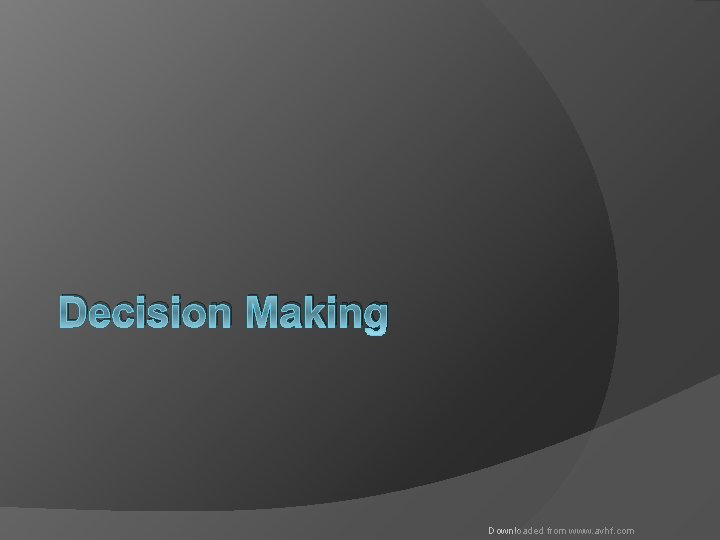 Decision Making

Downloaded from www.avhf.com